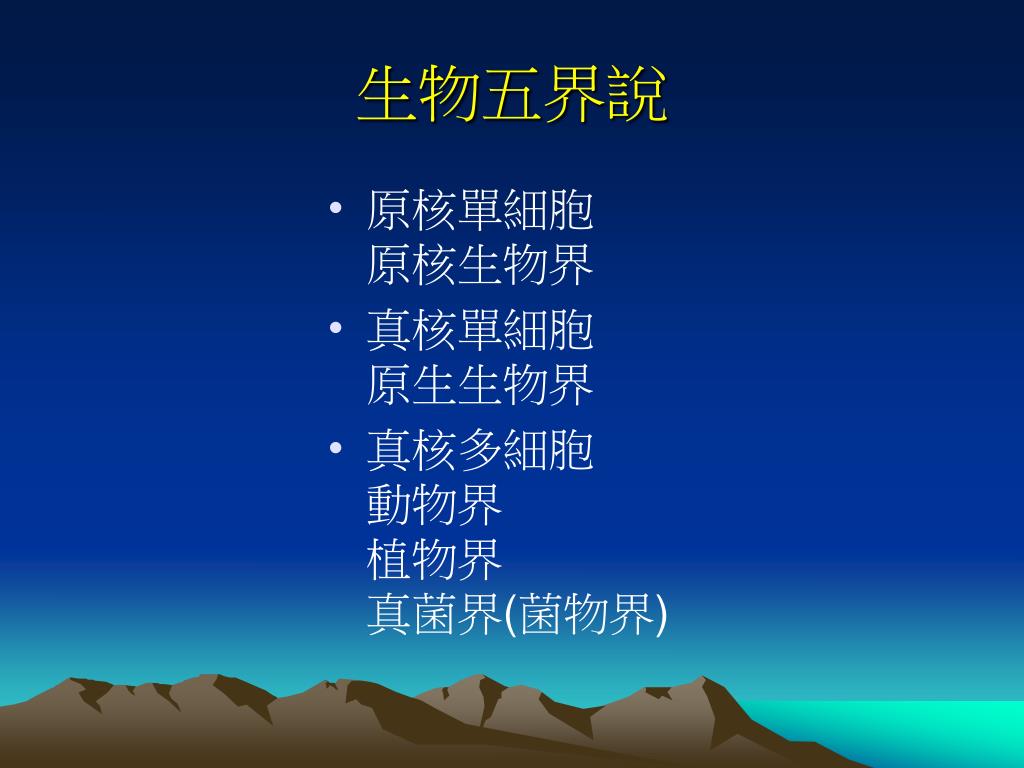 生物五界說

• 原核單細胞
原核生物界

• 真核單細胞
原生生物界

• 真核多細胞
動物界
植物界
真菌界(菌物界)